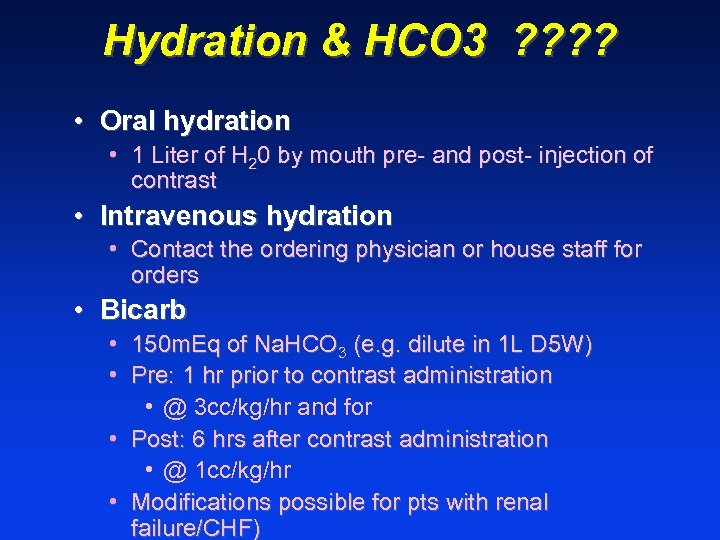 Hydration & HCO3 ????

• Oral hydration
  • 1 Liter of $H_20$ by mouth pre- and post- injection of contrast
• Intravenous hydration
  • Contact the ordering physician or house staff for orders
• Bicarb
  • 150mEq of $NaHCO_3$ (e.g. dilute in 1L D5W)
  • Pre: 1 hr prior to contrast administration
    • @ 3cc/kg/hr and for
  • Post: 6 hrs after contrast administration
    • @ 1cc/kg/hr
  • Modifications possible for pts with renal failure/CHF)